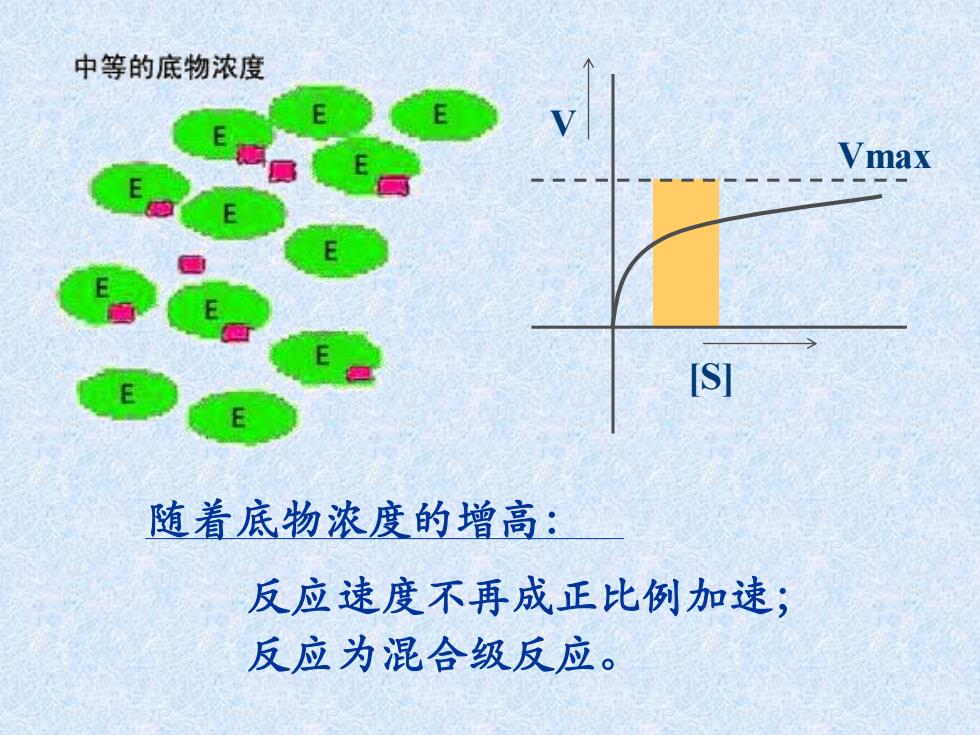 中等的底物浓度

E E E E E E E E E E E E

V

Vmax

[S]

随着底物浓度的增高：

反应速度不再成正比例加速；
反应为混合级反应。